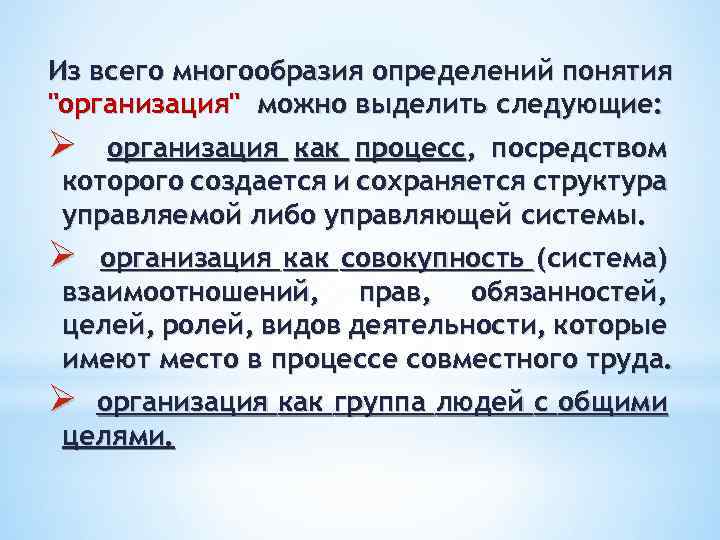 Из всего многообразия определений понятия "организация" можно выделить следующие:

➢ организация как процесс, посредством которого создается и сохраняется структура управляемой либо управляющей системы.

➢ организация как совокупность (система) взаимоотношений, прав, обязанностей, целей, ролей, видов деятельности, которые имеют место в процессе совместного труда.

➢ организация как группа людей с общими целями.